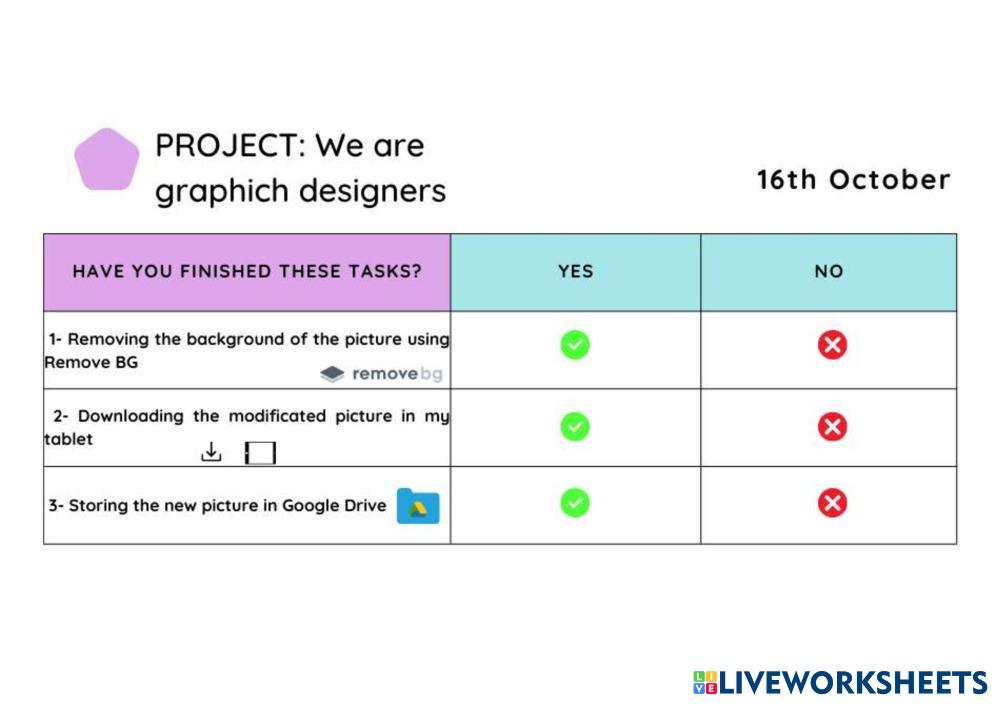 PROJECT: We are graphich designers

16th October

| HAVE YOU FINISHED THESE TASKS? | YES | NO |
|---|---|---|
| 1- Removing the background of the picture using Remove BG removebg | | |
| 2- Downloading the modificated picture in my tablet | | |
| 3- Storing the new picture in Google Drive | | |

LIVEWORKSHEETS